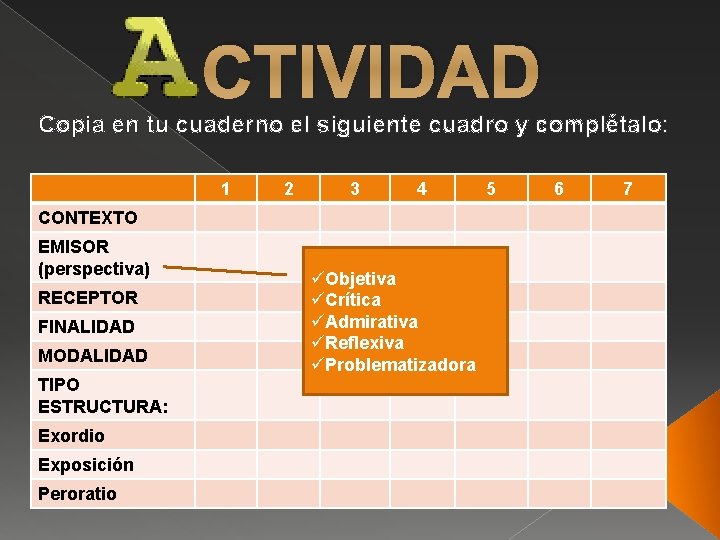 ACTIVIDAD

Copia en tu cuaderno el siguiente cuadro y complétalo:

| | 1 | 2 | 3 | 4 | 5 | 6 | 7 |
|---|---|---|---|---|---|---|---|
| CONTEXTO | | | | | | | |
| EMISOR (perspectiva) | | | | | | | |
| RECEPTOR | | | | | | | |
| FINALIDAD | | | | | | | |
| MODALIDAD | | | | | | | |
| TIPO ESTRUCTURA: | | | | | | | |
| Exordio | | | | | | | |
| Exposición | | | | | | | |
| Peroratio | | | | | | | |

✓Objetiva
✓Crítica
✓Admirativa
✓Reflexiva
✓Problematizadora